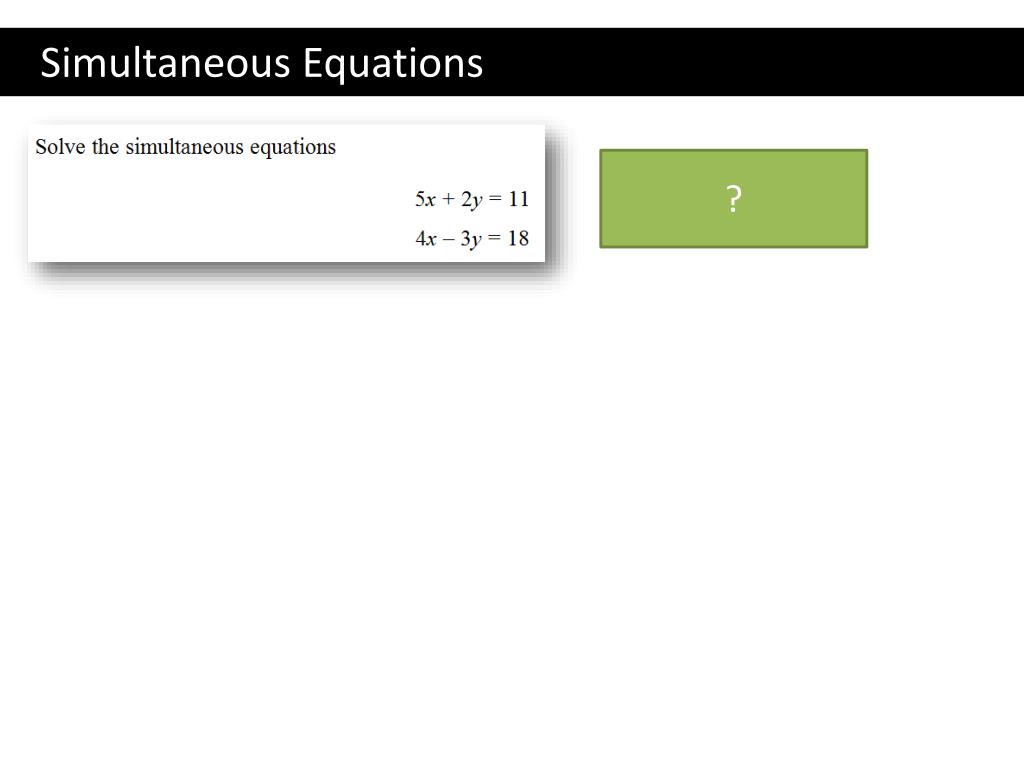 Simultaneous Equations

Solve the simultaneous equations

$5x + 2y = 11$

$4x - 3y = 18$

?